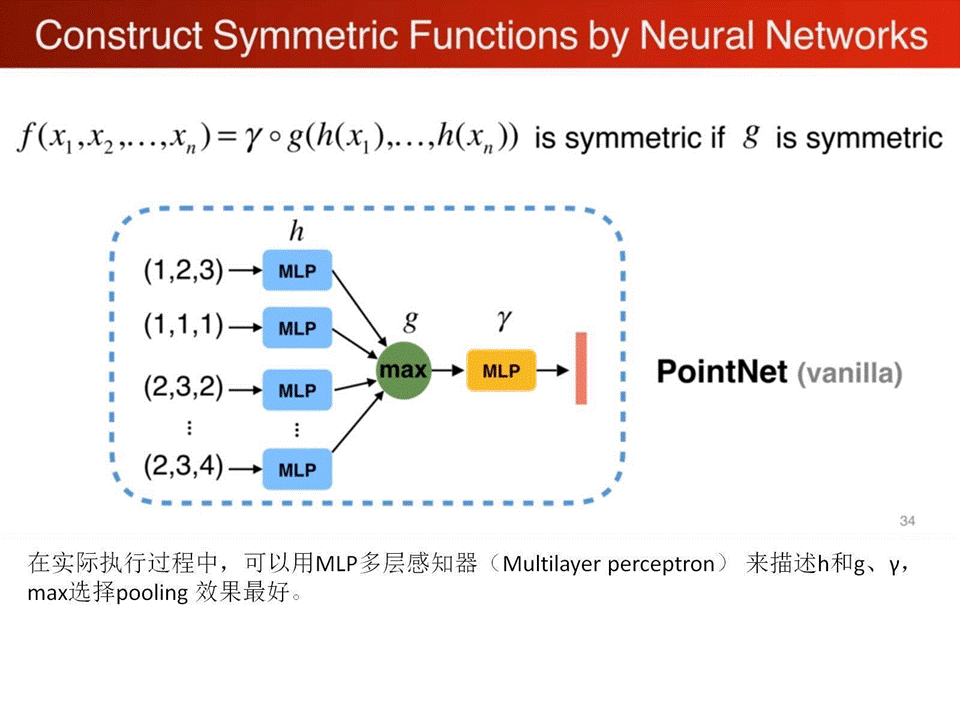 Construct Symmetric Functions by Neural Networks

$f(x_1, x_2, \ldots, x_n) = \gamma \circ g(h(x_1), \ldots, h(x_n))$ is symmetric if $g$ is symmetric

$h$

(1,2,3) MLP

(1,1,1) MLP

(2,3,2) MLP

⋮ ⋮

(2,3,4) MLP

$g$

max

$\gamma$

MLP

PointNet (vanilla)

34

在实际执行过程中，可以用MLP多层感知器（Multilayer perceptron） 来描述h和g、γ，max选择pooling 效果最好。